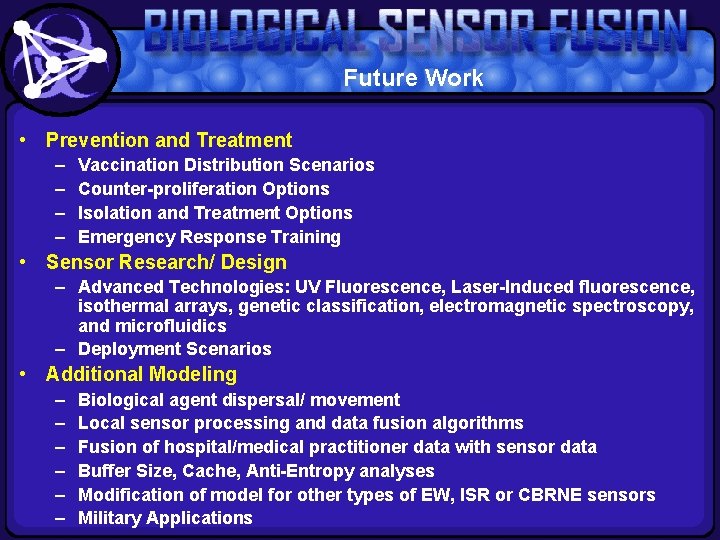 BIOLOGICAL SENSOR FUSION

Future Work

• Prevention and Treatment
  – Vaccination Distribution Scenarios
  – Counter-proliferation Options
  – Isolation and Treatment Options
  – Emergency Response Training
• Sensor Research/ Design
  – Advanced Technologies: UV Fluorescence, Laser-Induced fluorescence, isothermal arrays, genetic classification, electromagnetic spectroscopy, and microfluidics
  – Deployment Scenarios
• Additional Modeling
  – Biological agent dispersal/ movement
  – Local sensor processing and data fusion algorithms
  – Fusion of hospital/medical practitioner data with sensor data
  – Buffer Size, Cache, Anti-Entropy analyses
  – Modification of model for other types of EW, ISR or CBRNE sensors
  – Military Applications